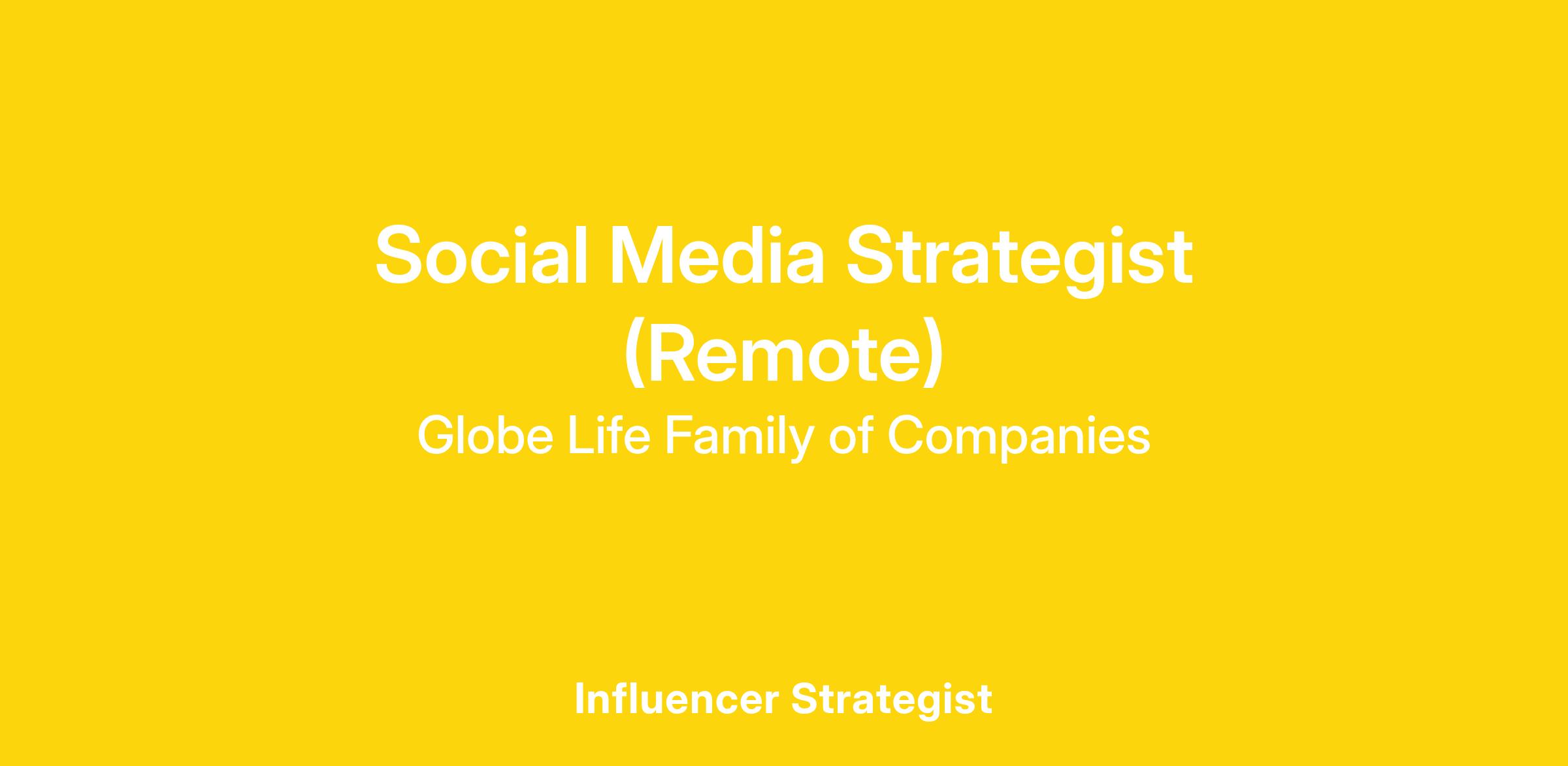 Social Media Strategist (Remote)

Globe Life Family of Companies

Influencer Strategist